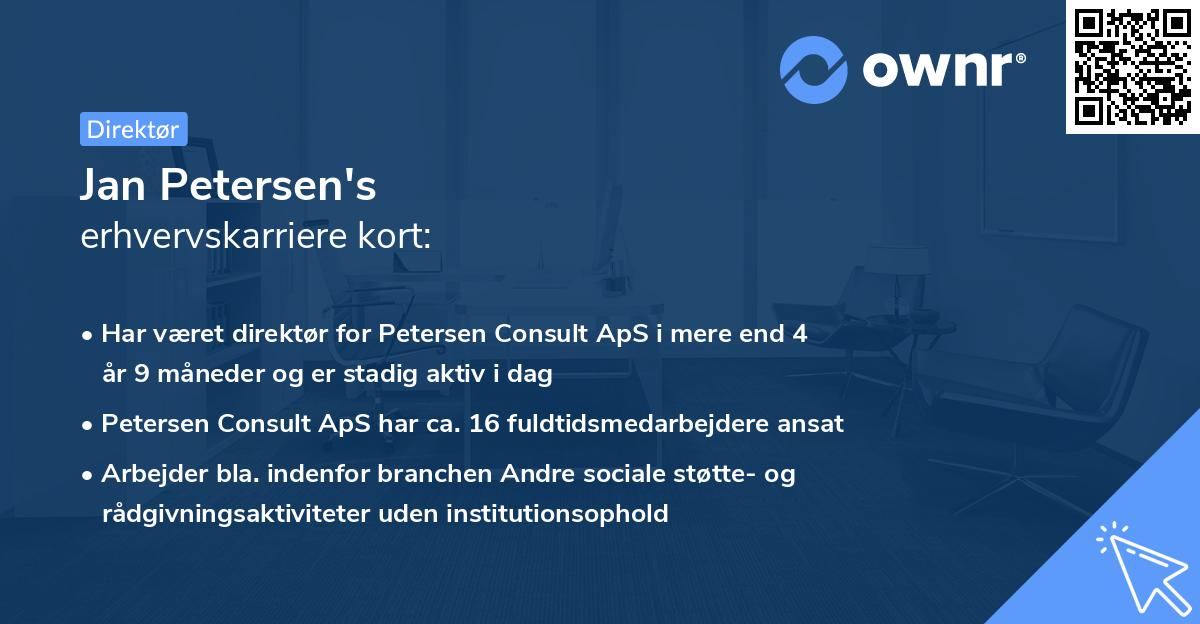 ownr®

Direktør

Jan Petersen's
erhvervskarriere kort:

• Har været direktør for Petersen Consult ApS i mere end 4 år 9 måneder og er stadig aktiv i dag

• Petersen Consult ApS har ca. 16 fuldtidsmedarbejdere ansat

• Arbejder bla. indenfor branchen Andre sociale støtte- og rådgivningsaktiviteter uden institutionsophold